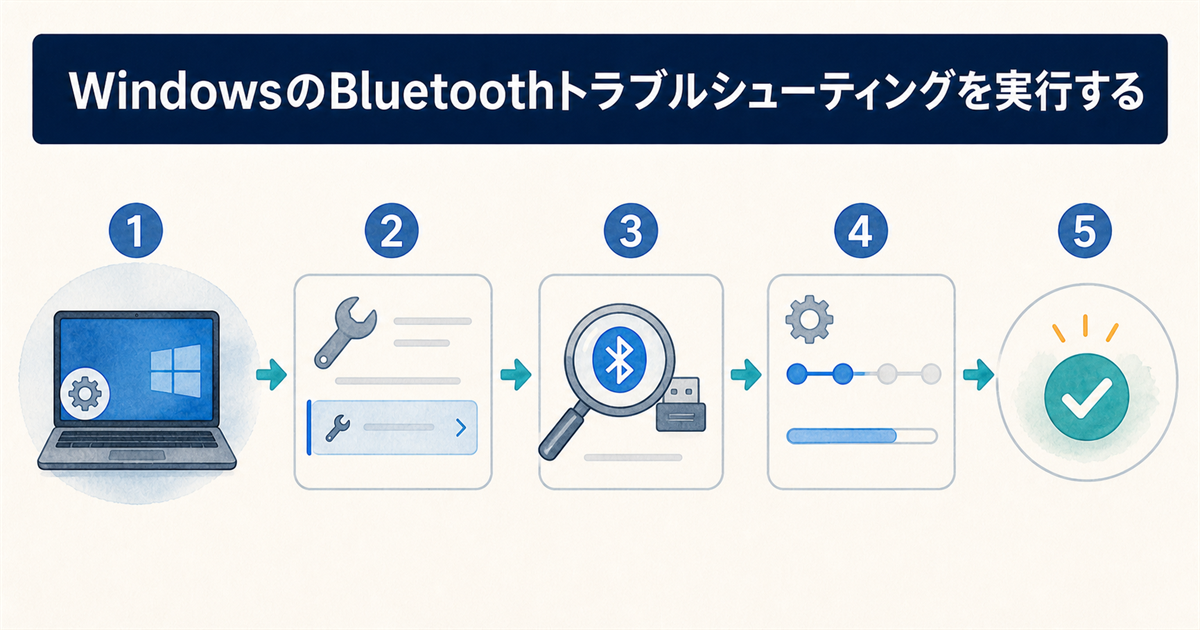 WindowsのBluetoothトラブルシューティングを実行する

1

2

3

4

5